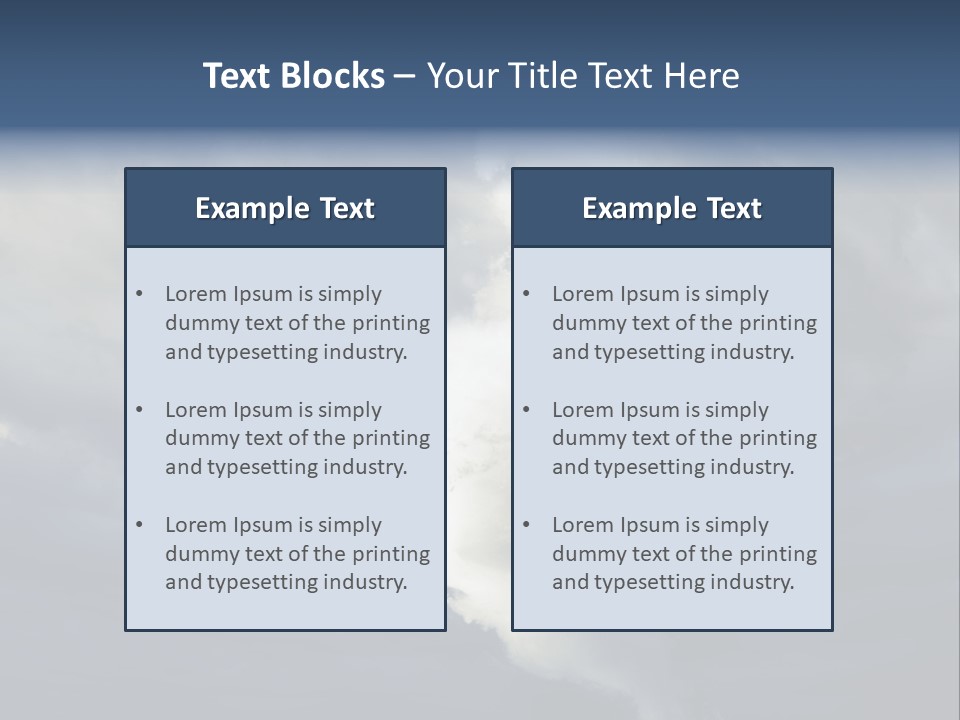 Text Blocks – Your Title Text Here

Example Text

• Lorem Ipsum is simply dummy text of the printing and typesetting industry.

• Lorem Ipsum is simply dummy text of the printing and typesetting industry.

• Lorem Ipsum is simply dummy text of the printing and typesetting industry.

Example Text

• Lorem Ipsum is simply dummy text of the printing and typesetting industry.

• Lorem Ipsum is simply dummy text of the printing and typesetting industry.

• Lorem Ipsum is simply dummy text of the printing and typesetting industry.